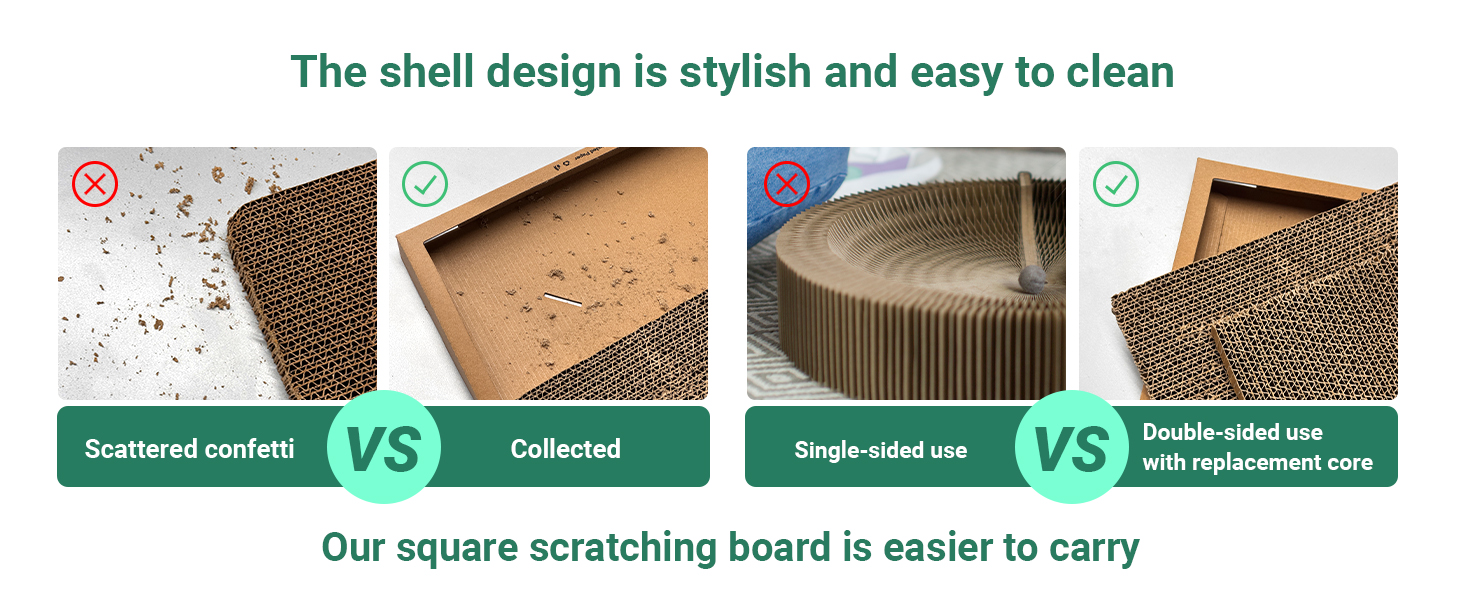 The shell design is stylish and easy to clean

Scattered confetti

VS

Collected

Single-sided use

VS

Double-sided use with replacement core

Our square scratching board is easier to carry